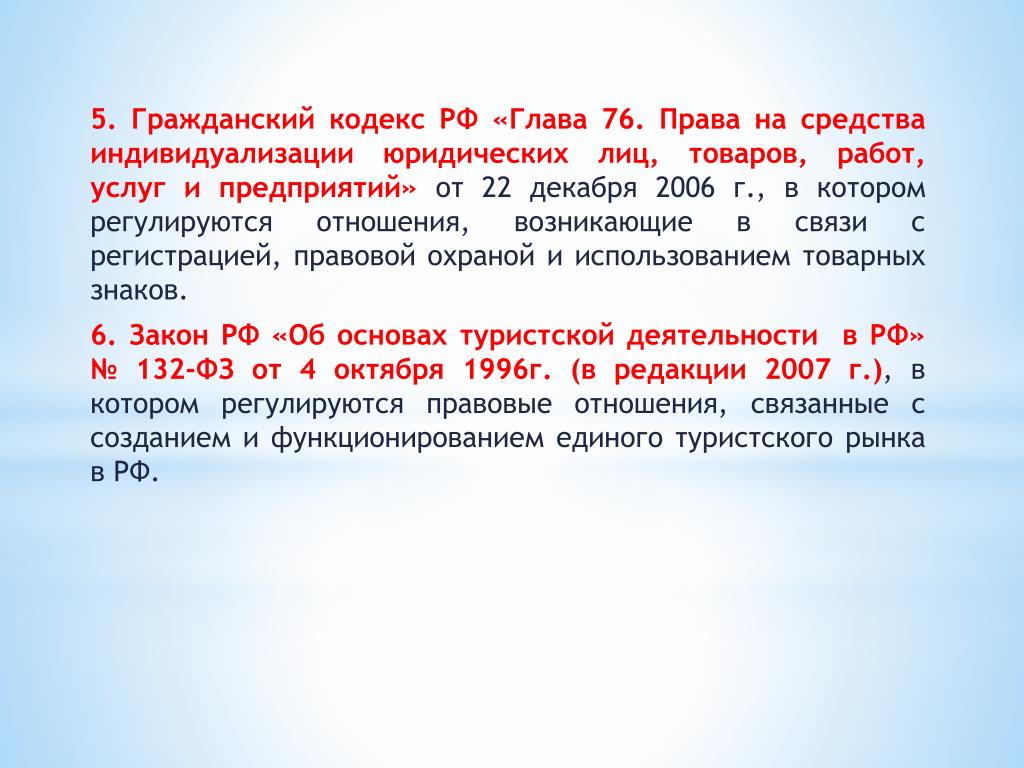 5. Гражданский кодекс РФ «Глава 76. Права на средства индивидуализации юридических лиц, товаров, работ, услуг и предприятий» от 22 декабря 2006 г., в котором регулируются отношения, возникающие в связи с регистрацией, правовой охраной и использованием товарных знаков.

6. Закон РФ «Об основах туристской деятельности в РФ» № 132-ФЗ от 4 октября 1996г. (в редакции 2007 г.), в котором регулируются правовые отношения, связанные с созданием и функционированием единого туристского рынка в РФ.